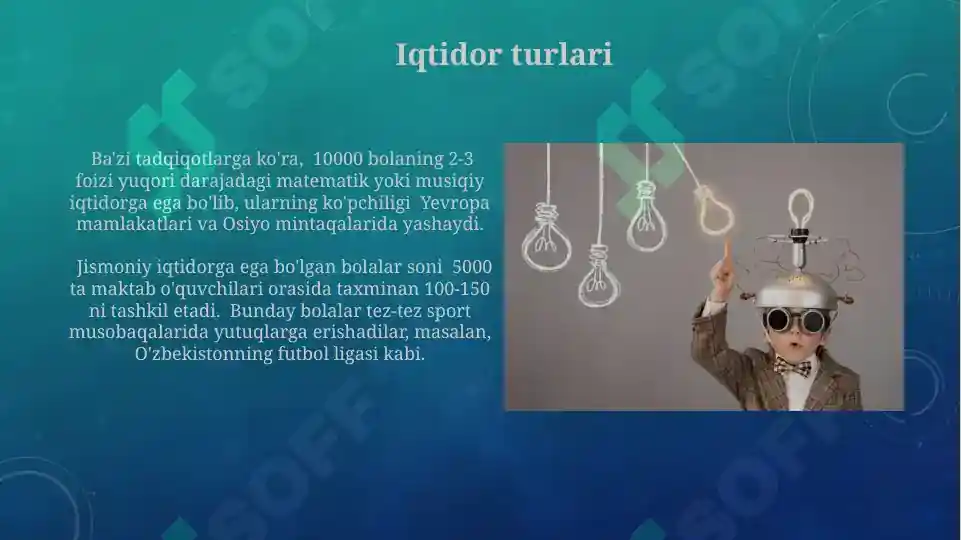 Iqtidor turlari

Ba'zi tadqiqotlarga ko'ra, 10000 bolaning 2-3 foizi yuqori darajadagi matematik yoki musiqiy iqtidorga ega bo'lib, ularning ko'pchiligi Yevropa mamlakatlari va Osiyo mintaqalarida yashaydi.

Jismoniy iqtidorga ega bo'lgan bolalar soni 5000 ta maktab o'quvchilari orasida taxminan 100-150 ni tashkil etadi. Bunday bolalar tez-tez sport musobaqalarida yutuqlarga erishadilar, masalan, O'zbekistonning futbol ligasi kabi.

SOFF